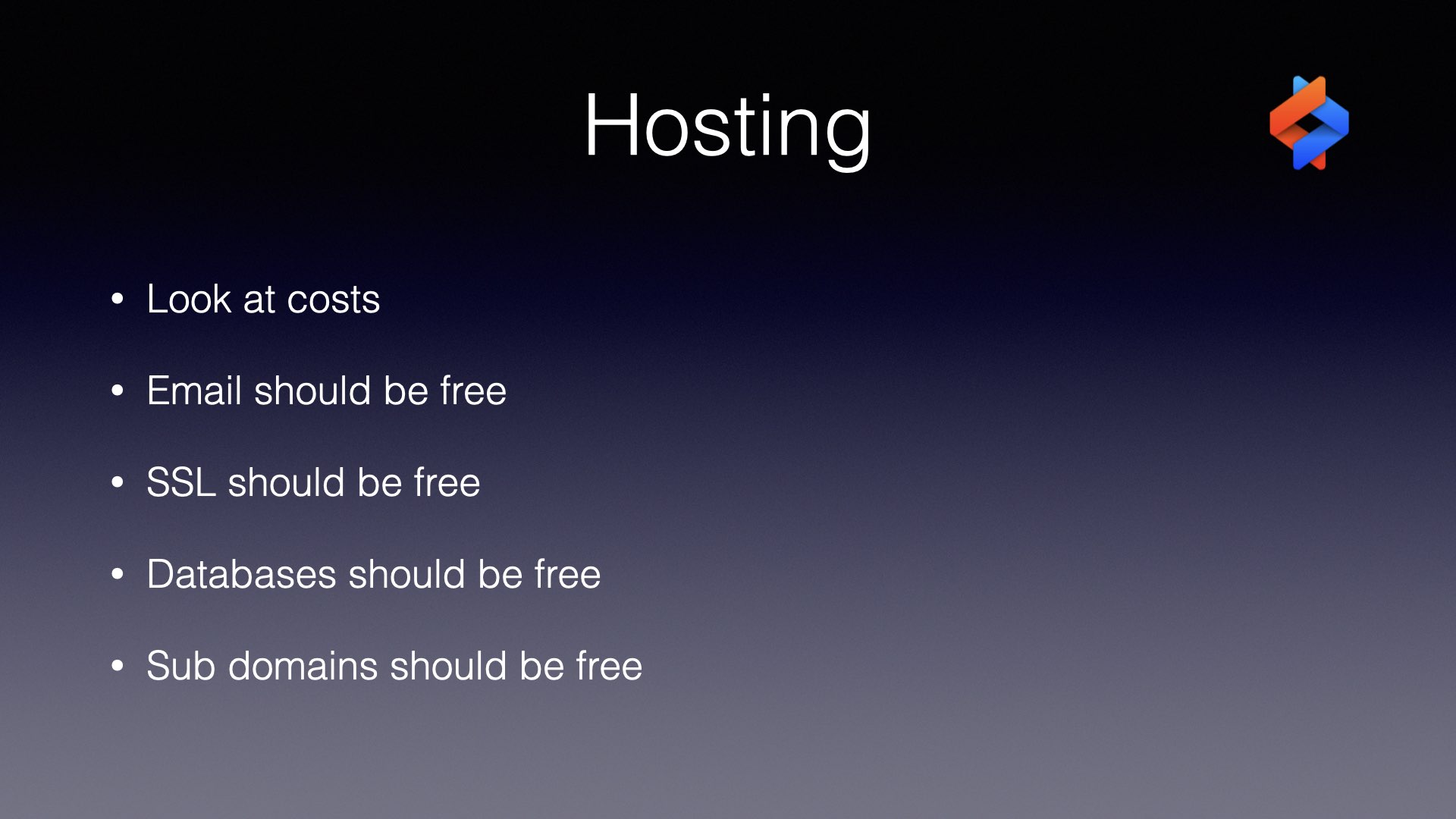 Hosting

• Look at costs

• Email should be free

• SSL should be free

• Databases should be free

• Sub domains should be free